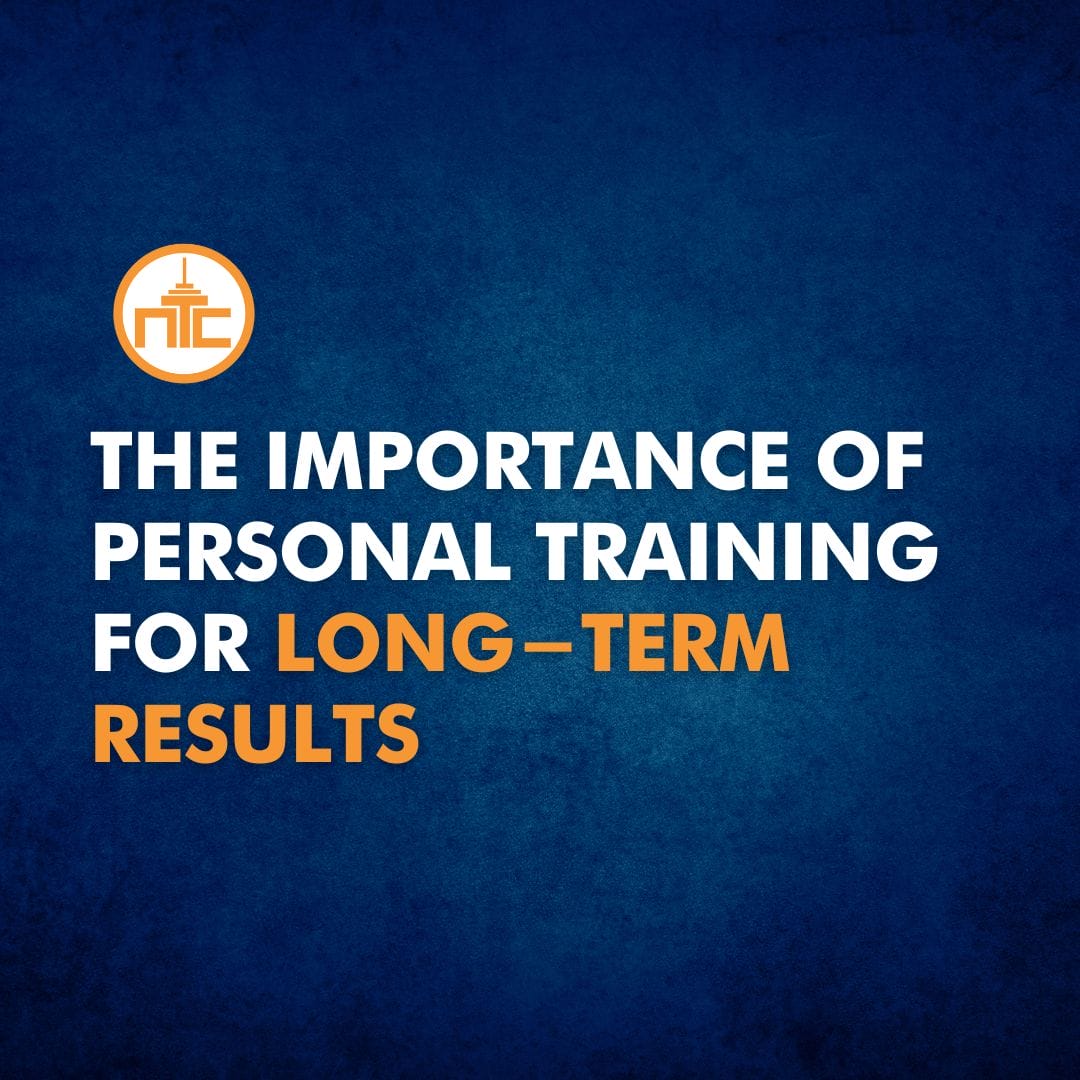 NTC

THE IMPORTANCE OF PERSONAL TRAINING FOR LONG–TERM RESULTS